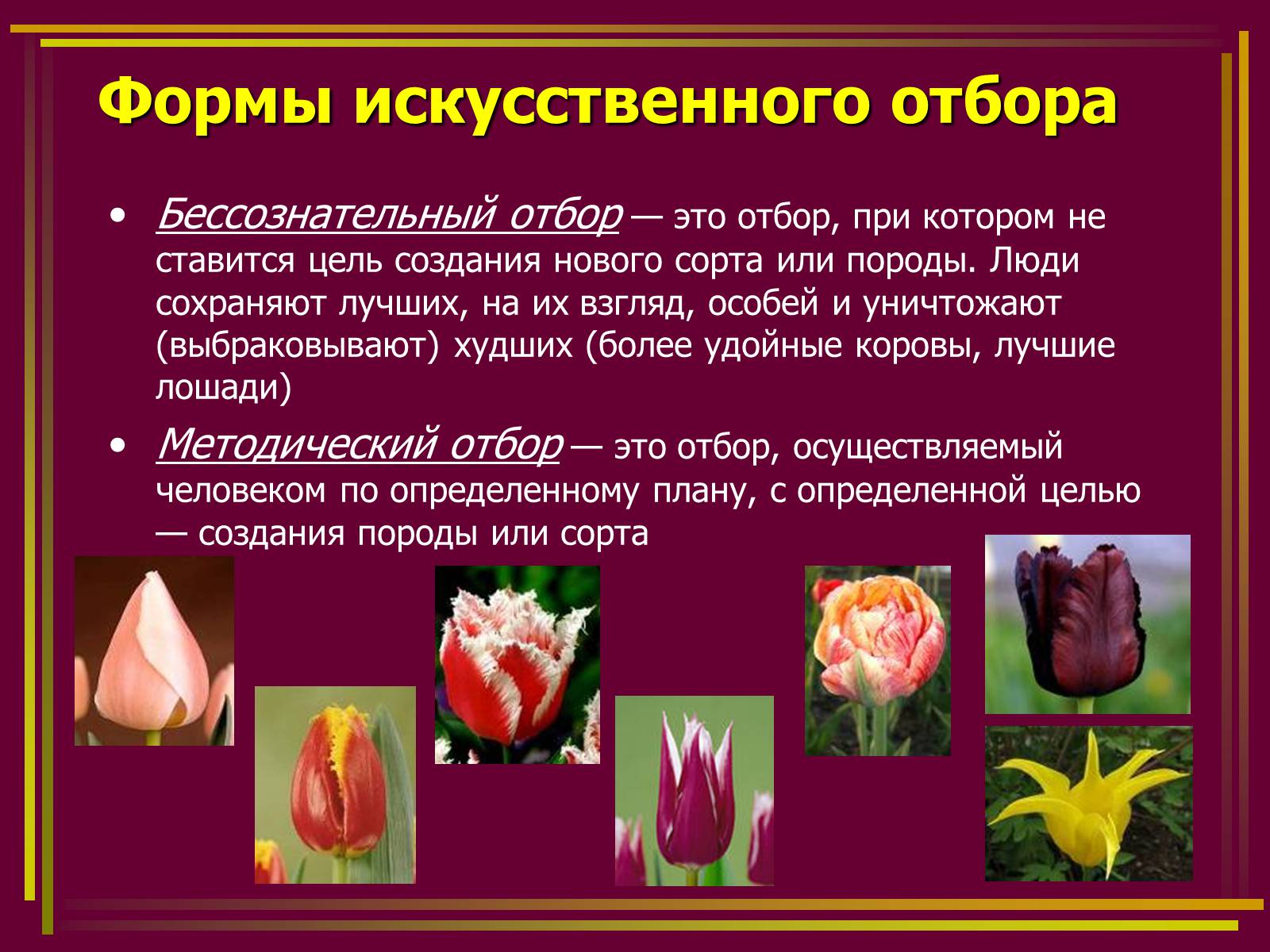 Формы искусственного отбора

• Бессознательный отбор — это отбор, при котором не ставится цель создания нового сорта или породы. Люди сохраняют лучших, на их взгляд, особей и уничтожают (выбраковывают) худших (более удойные коровы, лучшие лошади)

• Методический отбор — это отбор, осуществляемый человеком по определенному плану, с определенной целью — создания породы или сорта